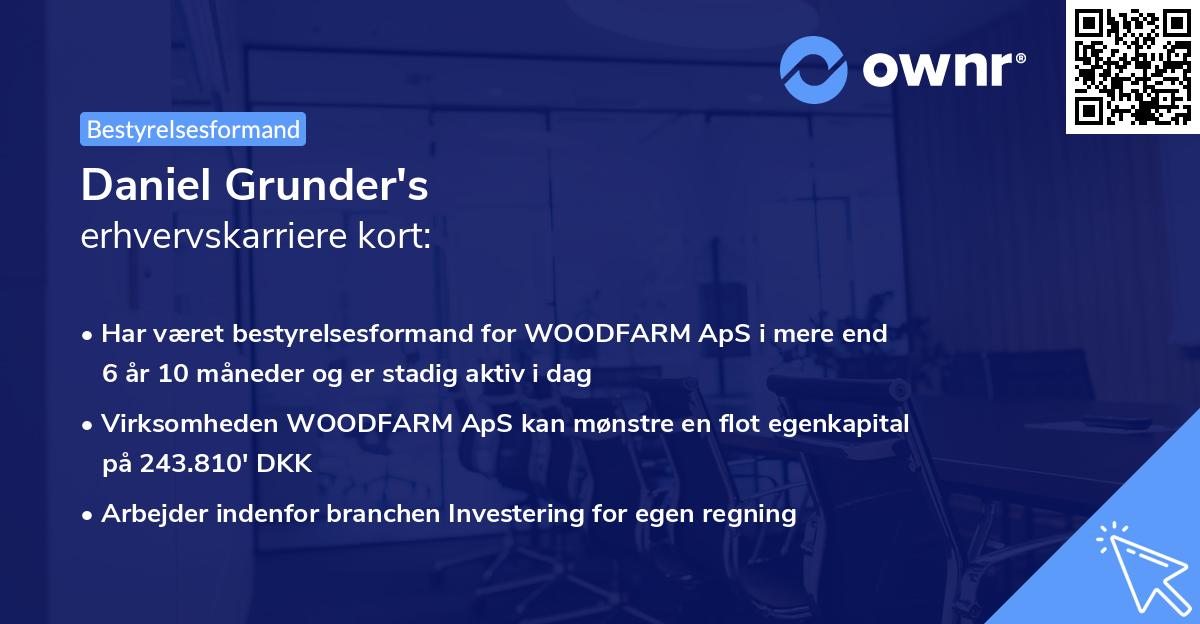 ownr®

Bestyrelsesformand

Daniel Grunder's
erhvervskarriere kort:

• Har været bestyrelsesformand for WOODFARM ApS i mere end 6 år 10 måneder og er stadig aktiv i dag

• Virksomheden WOODFARM ApS kan mønstre en flot egenkapital på 243.810' DKK

• Arbejder indenfor branchen Investering for egen regning